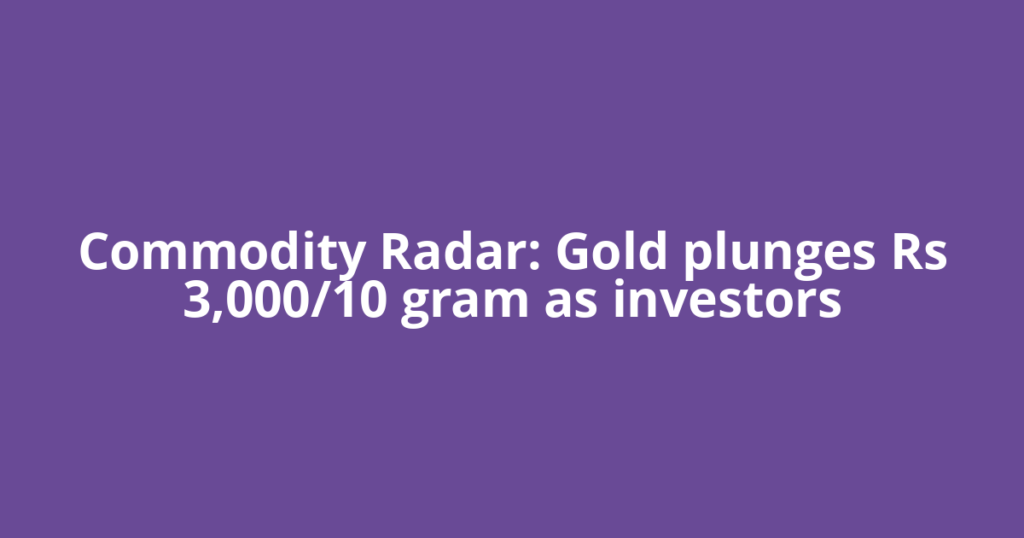 Commodity Radar: Gold plunges Rs 3,000/10 gram as investors